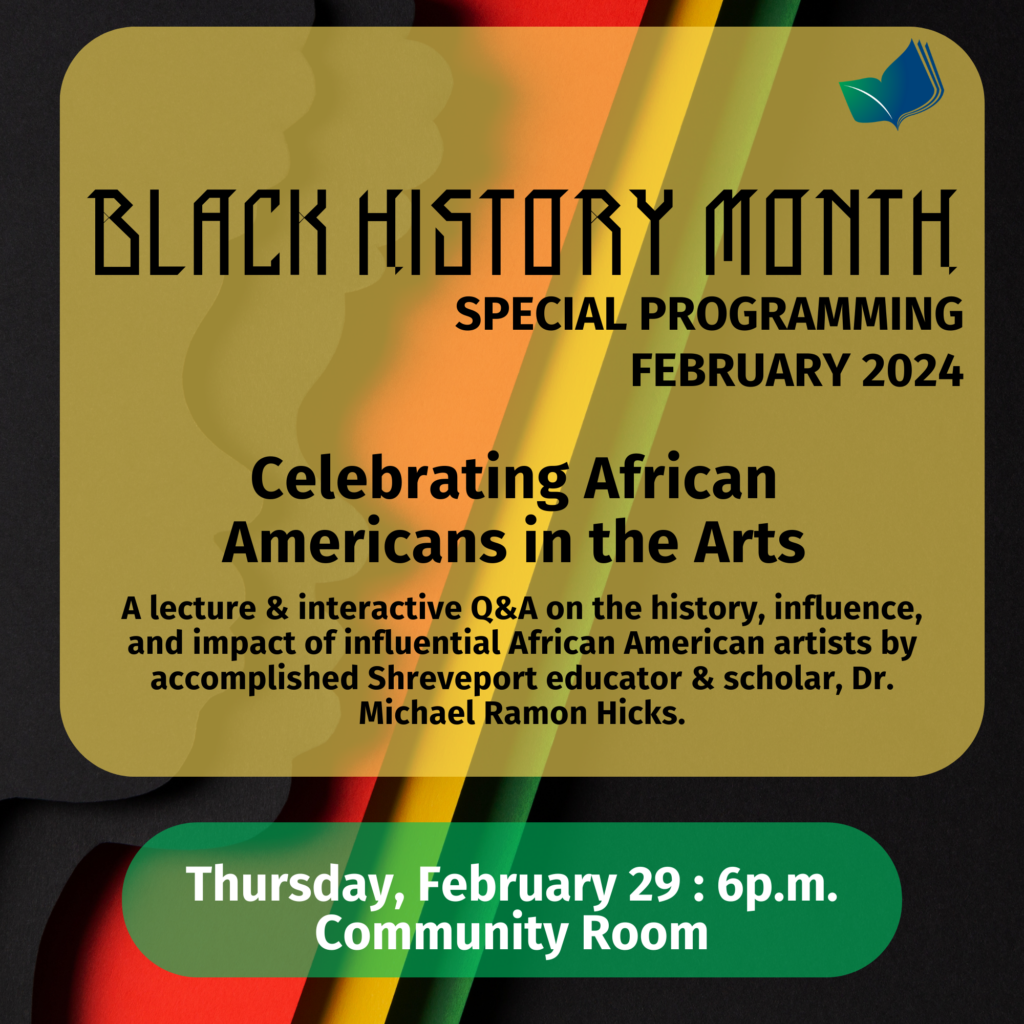 BLACK HISTORY MONTH
SPECIAL PROGRAMMING
FEBRUARY 2024

Celebrating African Americans in the Arts

A lecture & interactive Q&A on the history, influence, and impact of influential African American artists by accomplished Shreveport educator & scholar, Dr. Michael Ramon Hicks.

Thursday, February 29 : 6p.m.
Community Room